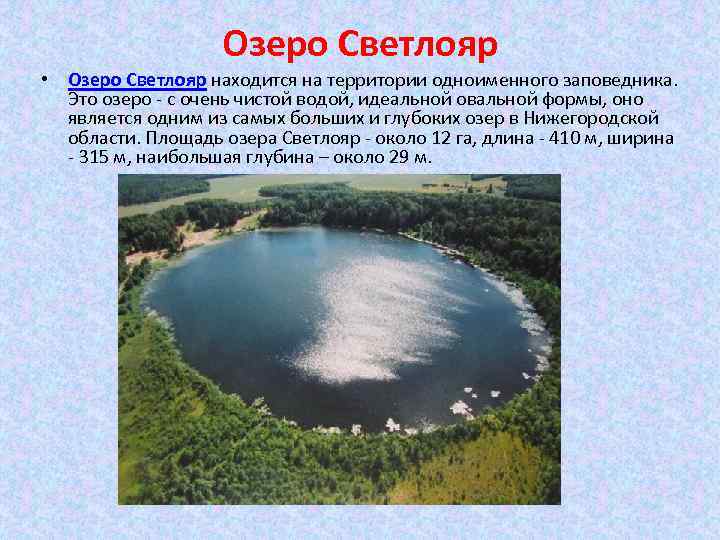 Озеро Светлояр

• Озеро Светлояр находится на территории одноименного заповедника. Это озеро - с очень чистой водой, идеальной овальной формы, оно является одним из самых больших и глубоких озер в Нижегородской области. Площадь озера Светлояр - около 12 га, длина - 410 м, ширина - 315 м, наибольшая глубина – около 29 м.